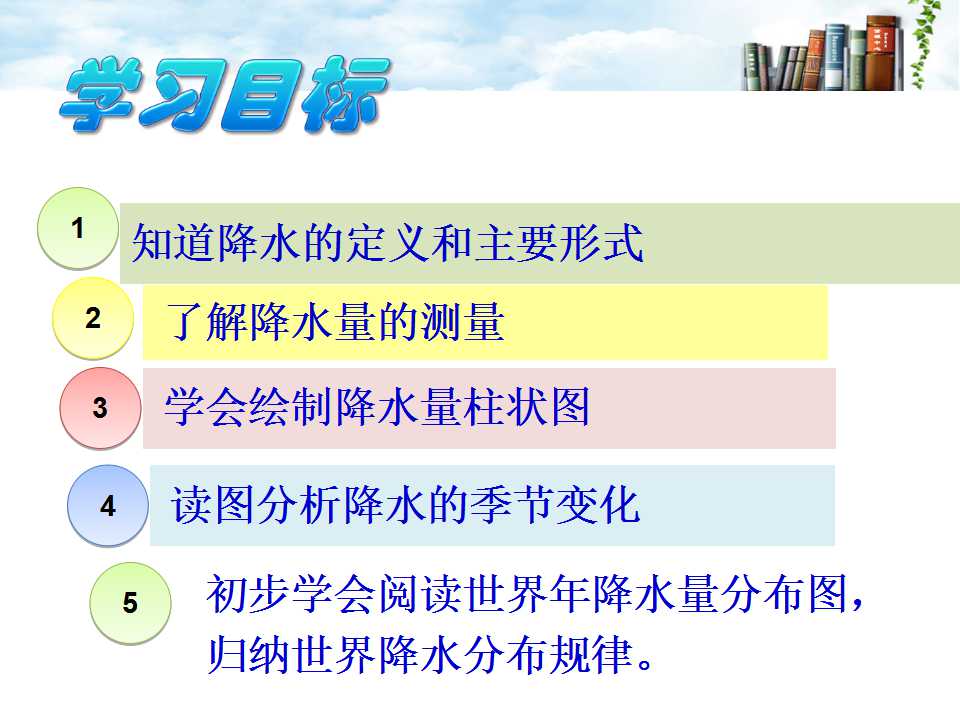 学习目标

1 知道降水的定义和主要形式

2 了解降水量的测量

3 学会绘制降水量柱状图

4 读图分析降水的季节变化

5 初步学会阅读世界年降水量分布图，归纳世界降水分布规律。